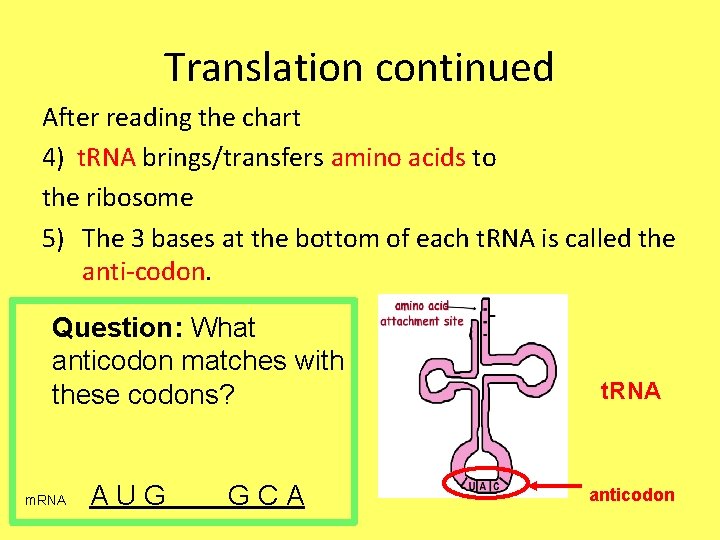 Translation continued

After reading the chart

4) tRNA brings/transfers amino acids to the ribosome

5) The 3 bases at the bottom of each tRNA is called the anti-codon.

Question: What anticodon matches with these codons?

mRNA A U G G C A

amino acid attachment site

U A C

tRNA

anticodon